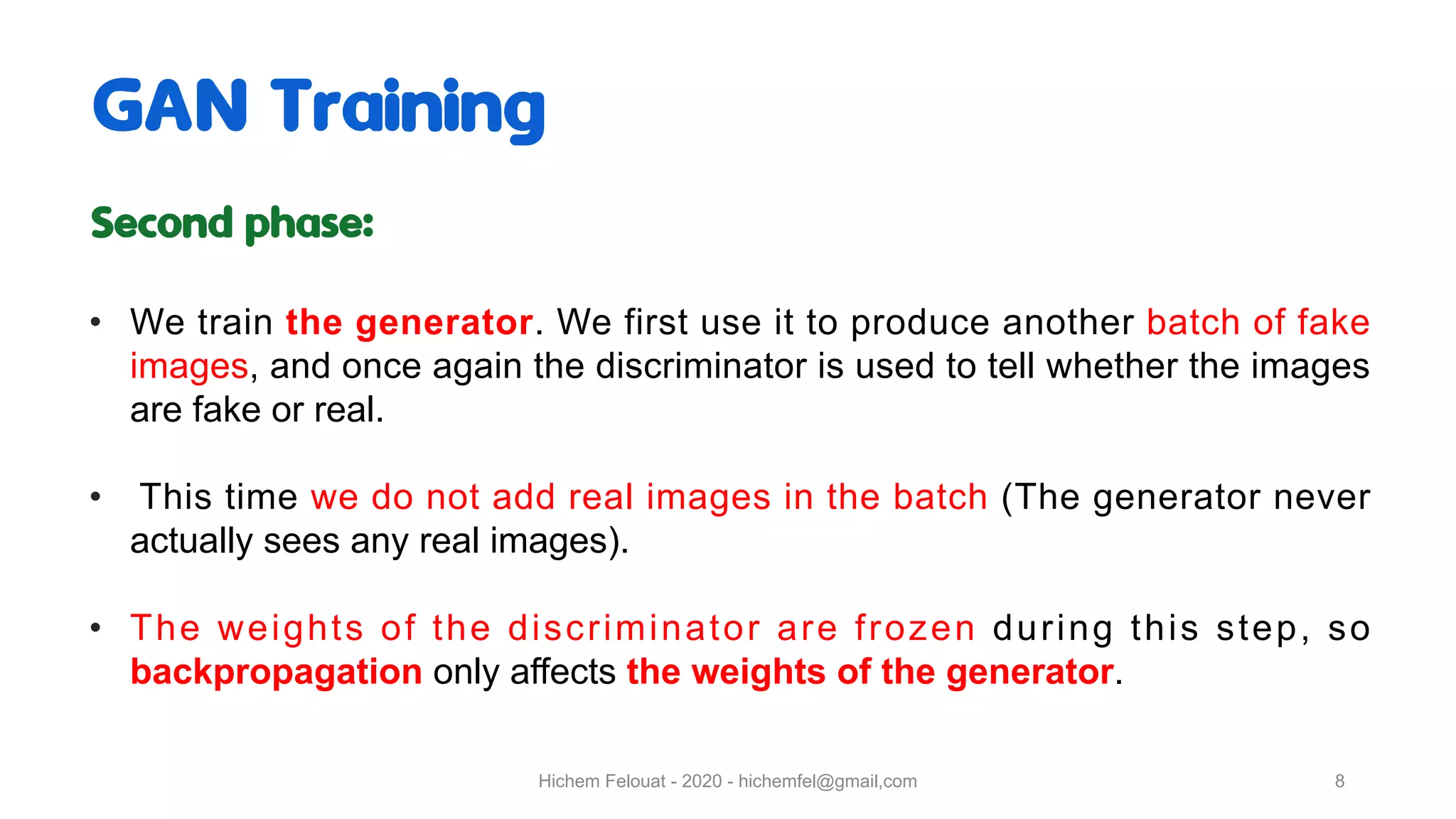 GAN Training

Second phase:

• We train the generator. We first use it to produce another batch of fake images, and once again the discriminator is used to tell whether the images are fake or real.

• This time we do not add real images in the batch (The generator never actually sees any real images).

• The weights of the discriminator are frozen during this step, so backpropagation only affects the weights of the generator.

Hichem Felouat - 2020 - hichemfel@gmail,com

8